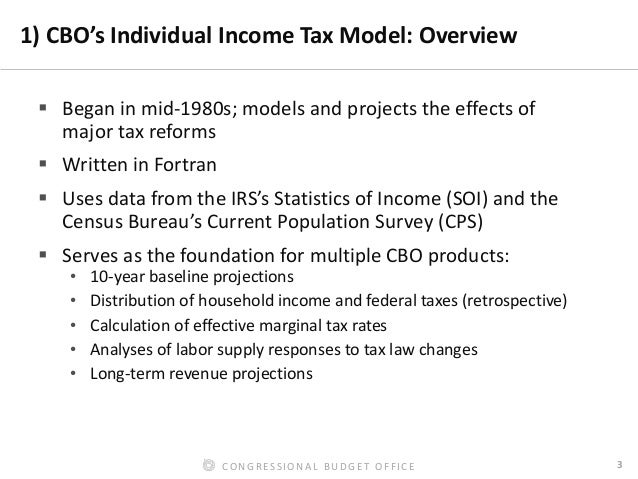 1) CBO's Individual Income Tax Model: Overview

▪ Began in mid-1980s; models and projects the effects of major tax reforms

▪ Written in Fortran

▪ Uses data from the IRS's Statistics of Income (SOI) and the Census Bureau's Current Population Survey (CPS)

▪ Serves as the foundation for multiple CBO products:
• 10-year baseline projections
• Distribution of household income and federal taxes (retrospective)
• Calculation of effective marginal tax rates
• Analyses of labor supply responses to tax law changes
• Long-term revenue projections

CONGRESSIONAL BUDGET OFFICE

3